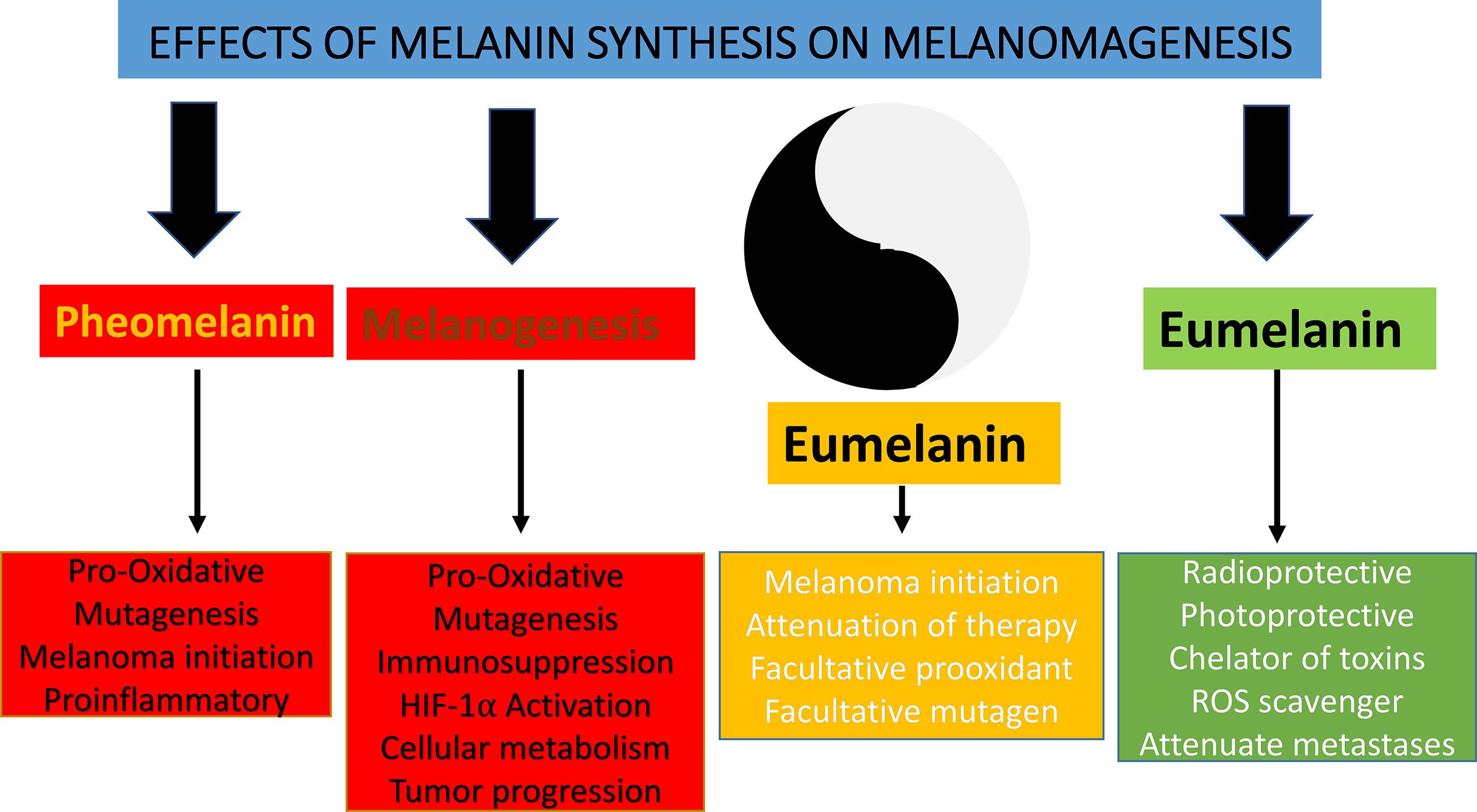 EFFECTS OF MELANIN SYNTHESIS ON MELANOMAGENESIS

Pheomelanin

Pro-Oxidative
Mutagenesis
Melanoma initiation
Proinflammatory

Melanogenesis

Pro-Oxidative
Mutagenesis
Immunosuppression
HIF-1α Activation
Cellular metabolism
Tumor progression

Eumelanin

Melanoma initiation
Attenuation of therapy
Facultative prooxidant
Facultative mutagen

Eumelanin

Radioprotective
Photoprotective
Chelator of toxins
ROS scavenger
Attenuate metastases